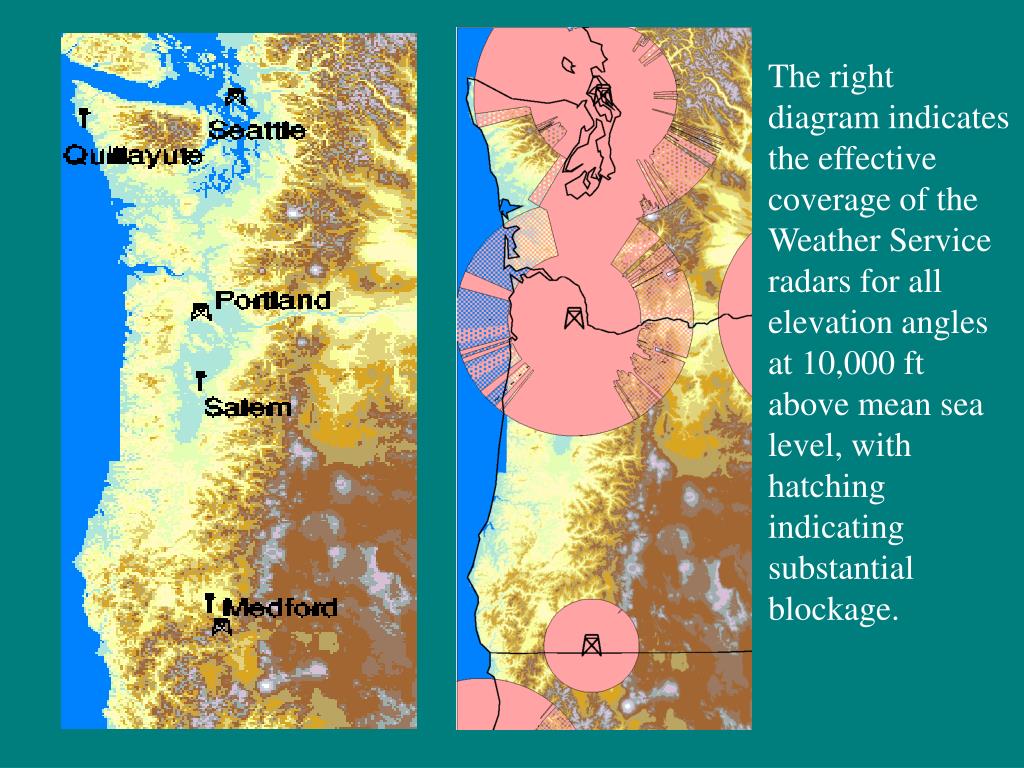 Seattle
Quillayute
Portland
Salem
Medford

The right diagram indicates the effective coverage of the Weather Service radars for all elevation angles at 10,000 ft above mean sea level, with hatching indicating substantial blockage.